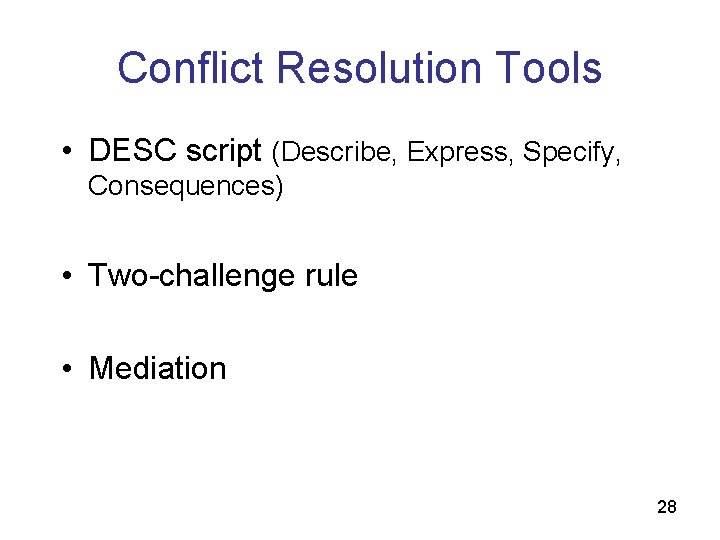 Conflict Resolution Tools

• DESC script (Describe, Express, Specify, Consequences)

• Two-challenge rule

• Mediation

28